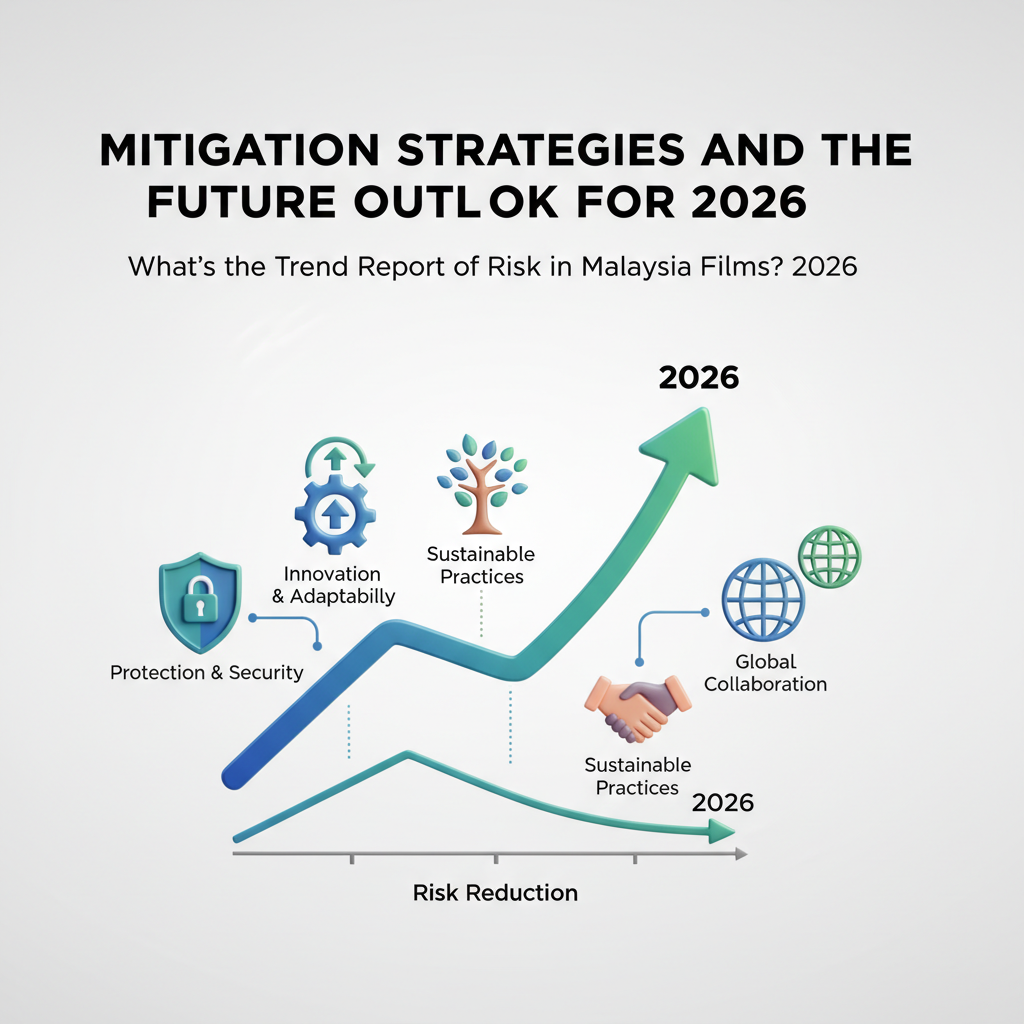 MITIGATION STRATEGIES AND THE FUTURE OUTLOK FOR 2026

What's the Trend Report of Risk in Malaysia Films? 2026

2026

Innovation & Adaptabilly

Sustainable Practices

Protection & Security

Global Collaboration

Sustainable Practices

2026

Risk Reduction